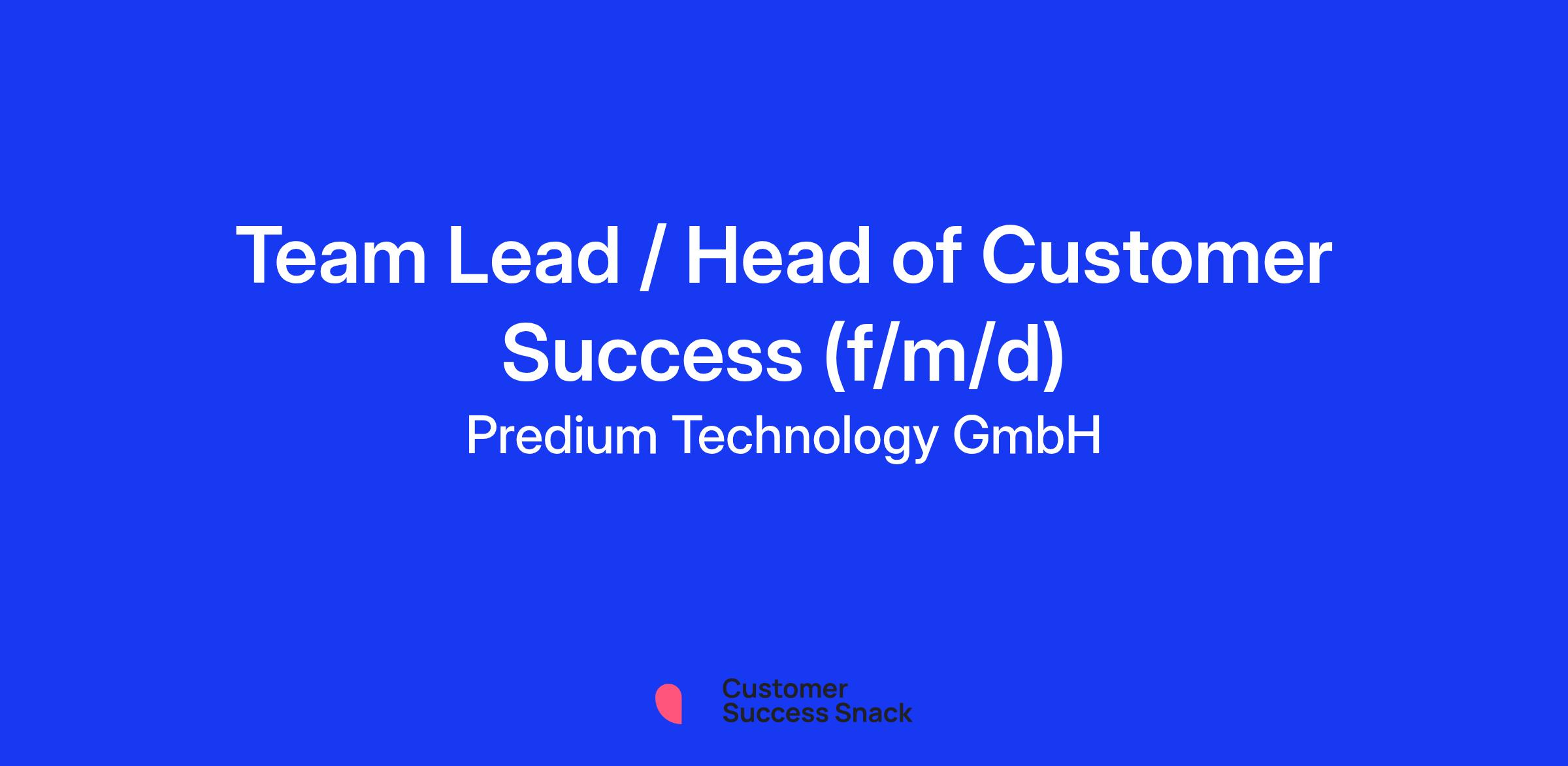 Team Lead / Head of Customer Success (f/m/d)

Predium Technology GmbH

Customer
Success Snack